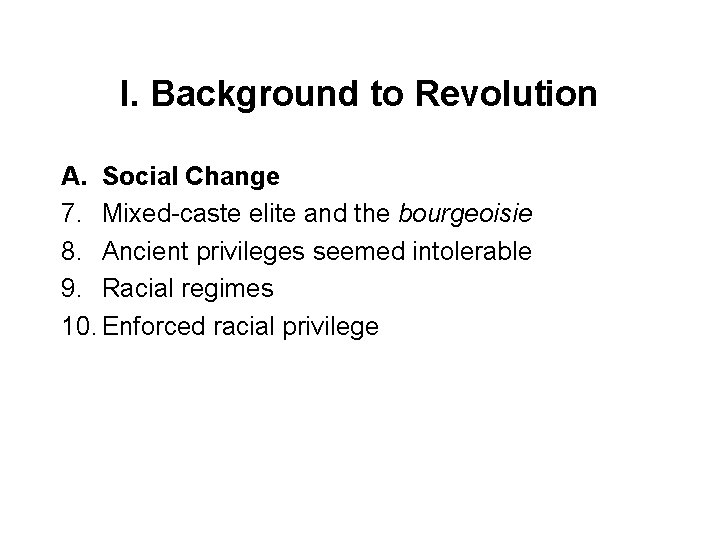 I. Background to Revolution

A. Social Change
7. Mixed-caste elite and the bourgeoisie
8. Ancient privileges seemed intolerable
9. Racial regimes
10. Enforced racial privilege